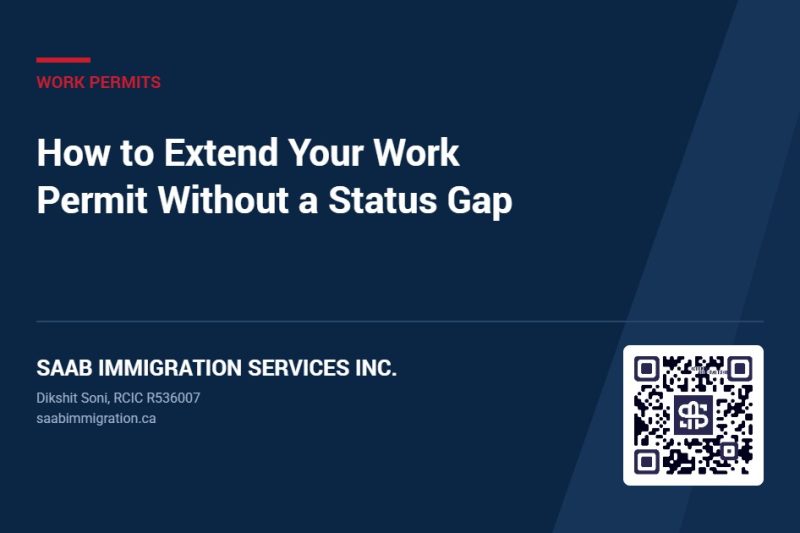 WORK PERMITS

How to Extend Your Work Permit Without a Status Gap

SAAB IMMIGRATION SERVICES INC.

Dikshit Soni, RCIC R536007
saabimmigration.ca